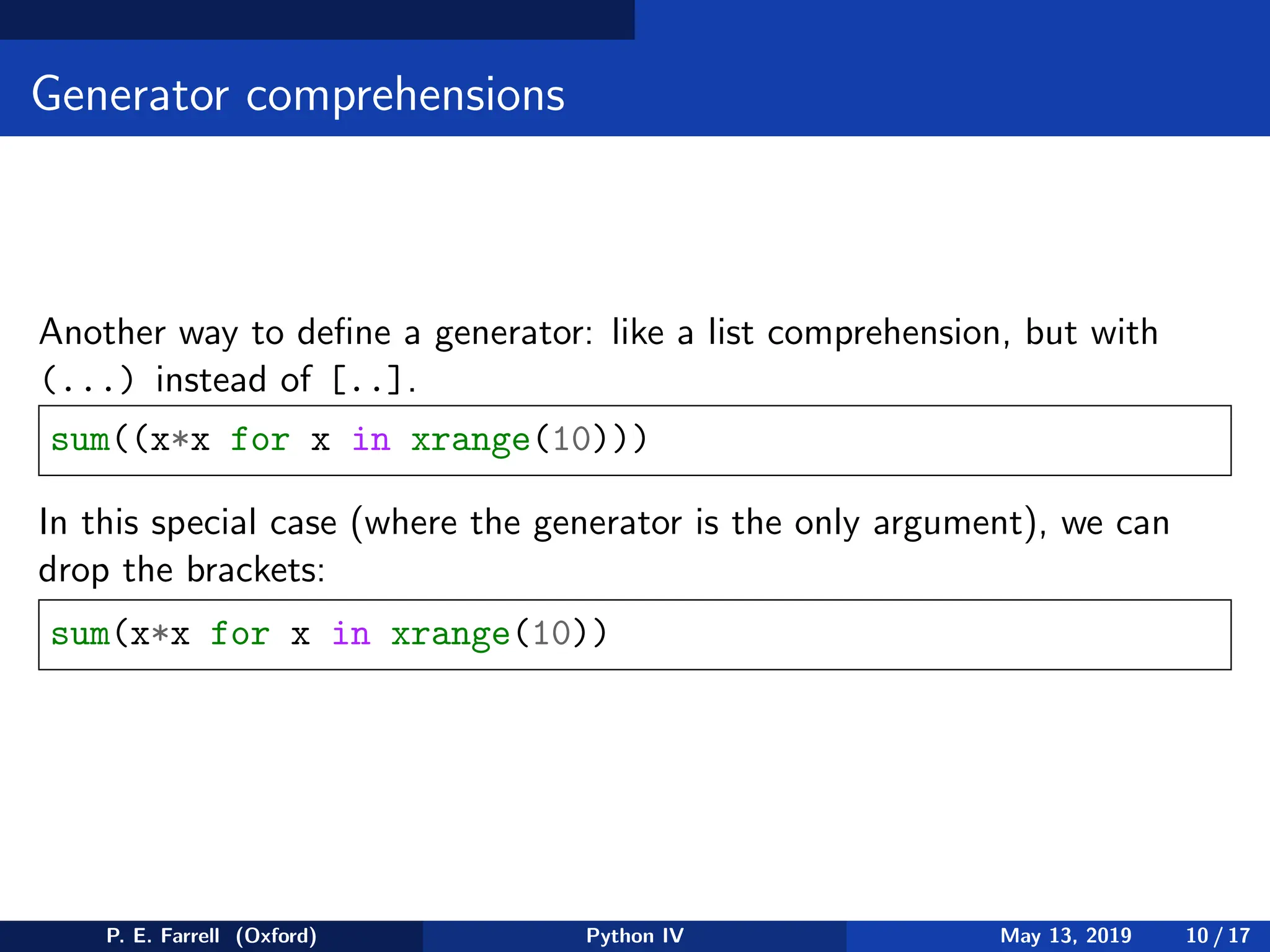 Generator comprehensions

Another way to define a generator: like a list comprehension, but with (...) instead of [..].

sum((x*x for x in xrange(10)))

In this special case (where the generator is the only argument), we can drop the brackets:

sum(x*x for x in xrange(10))

P. E. Farrell (Oxford) Python IV May 13, 2019 10 / 17